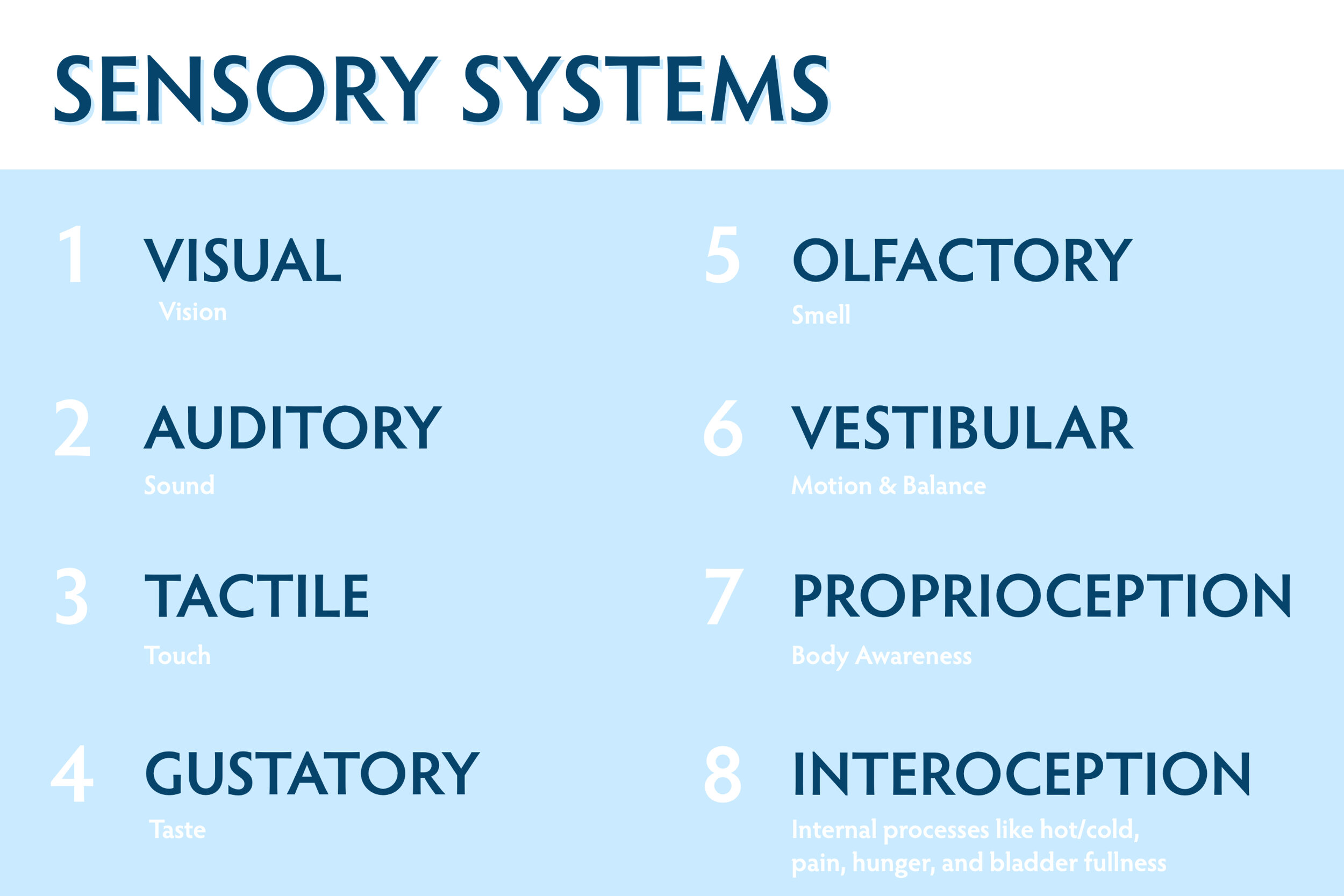 SENSORY SYSTEMS

1 VISUAL
Vision

2 AUDITORY
Sound

3 TACTILE
Touch

4 GUSTATORY
Taste

5 OLFACTORY
Smell

6 VESTIBULAR
Motion & Balance

7 PROPRIOCEPTION
Body Awareness

8 INTEROCEPTION
Internal processes like hot/cold, pain, hunger, and bladder fullness